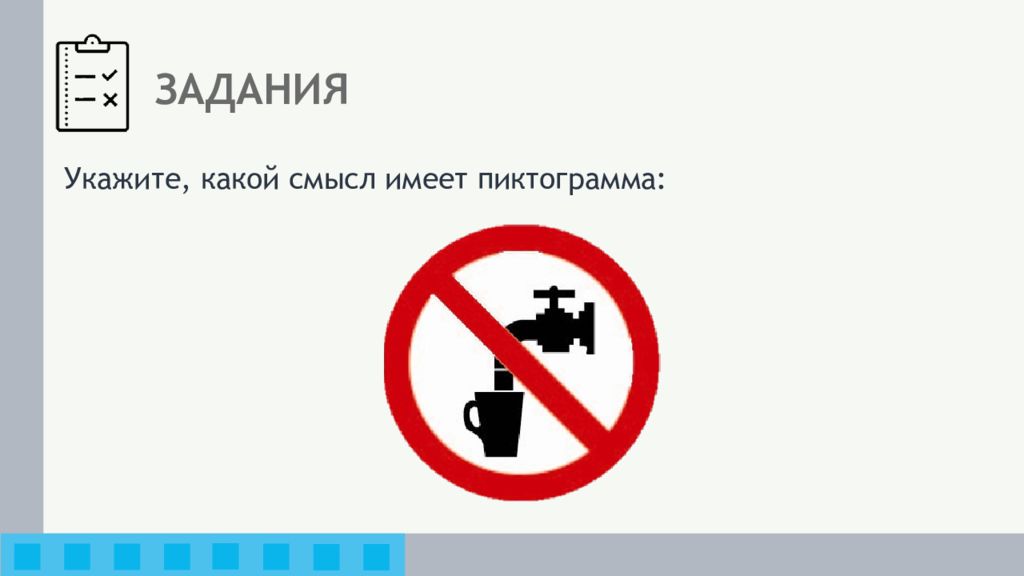 ЗАДАНИЯ

Укажите, какой смысл имеет пиктограмма: